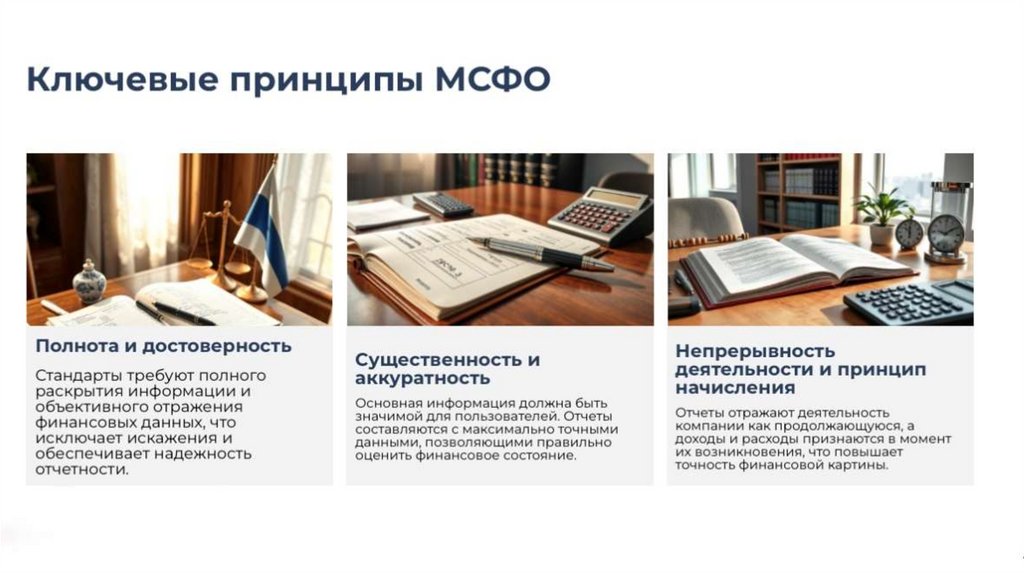 Ключевые принципы МСФО

Полнота и достоверность

Стандарты требуют полного раскрытия информации и объективного отражения финансовых данных, что исключает искажения и обеспечивает надежность отчетности.

Существенность и аккуратность

Основная информация должна быть значимой для пользователей. Отчеты составляются с максимально точными данными, позволяющими правильно оценить финансовое состояние.

Непрерывность деятельности и принцип начисления

Отчеты отражают деятельность компании как продолжающуюся, а доходы и расходы признаются в момент их возникновения, что повышает точность финансовой картины.